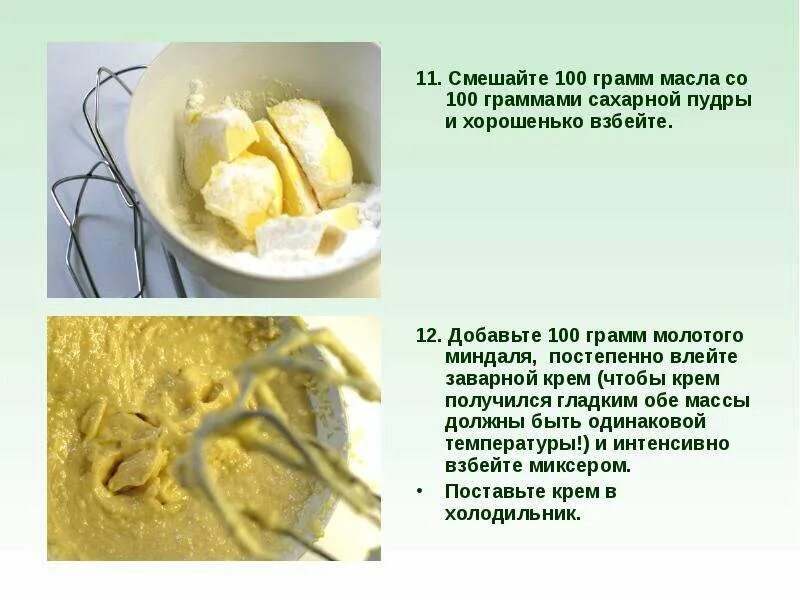 11. Смешайте 100 грамм масла со 100 граммами сахарной пудры и хорошенько взбейте.

12. Добавьте 100 грамм молотого миндаля, постепенно влейте заварной крем (чтобы крем получился гладким обе массы должны быть одинаковой температуры!) и интенсивно взбейте миксером.

• Поставьте крем в холодильник.